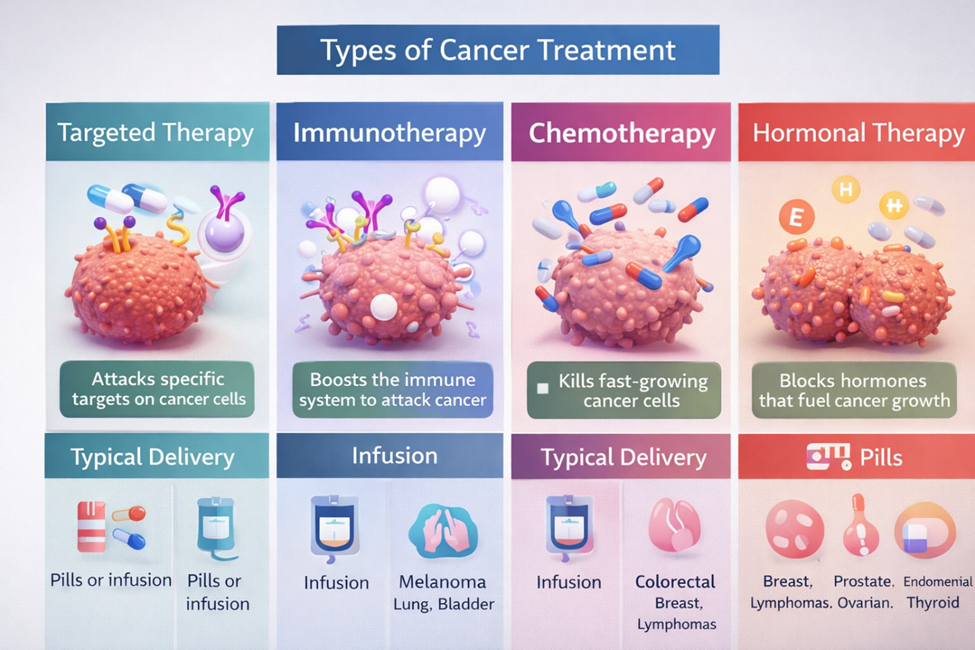 Types of Cancer Treatment

Targeted Therapy

Attacks specific targets on cancer cells

Typical Delivery

Pills or infusion

Pills or infusion

Immunotherapy

Boosts the immune system to attack cancer

Infusion

Infusion

Melanoma Lung, Bladder

Chemotherapy

Kills fast-growing cancer cells

Typical Delivery

Infusion

Colorectal Breast, Lymphomas

Hormonal Therapy

E H H

Blocks hormones that fuel cancer growth

Pills

Breast, Lymphomas.

Prostate, Ovarian.

Endomenial Thyroid